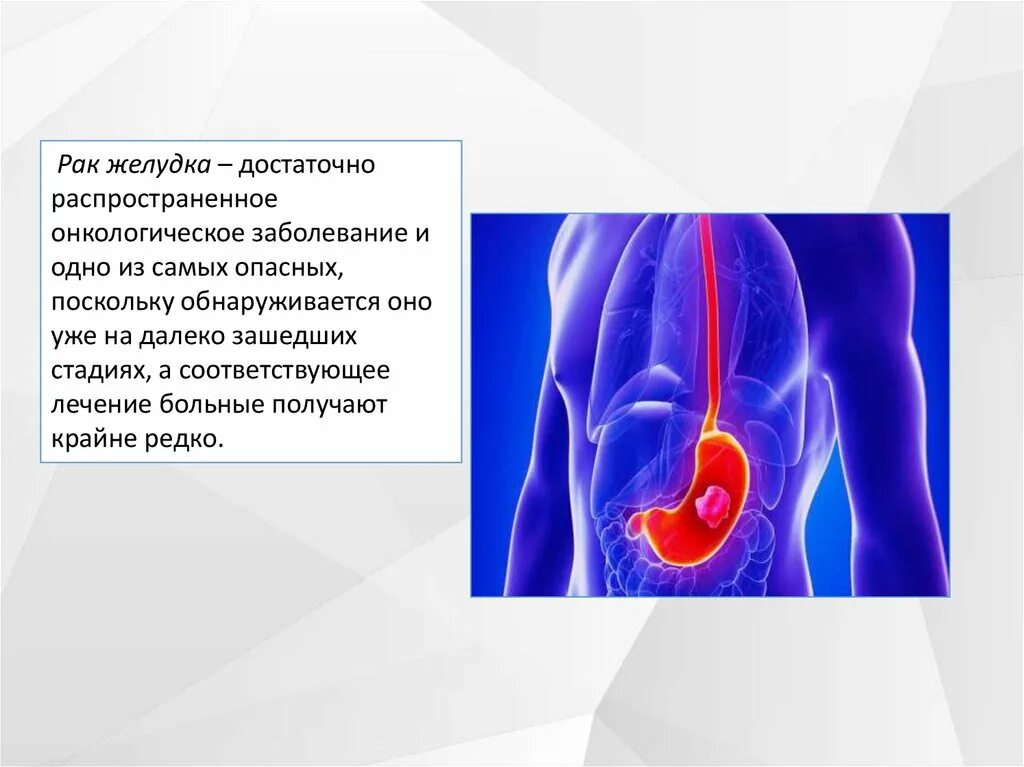 Рак желудка – достаточно распространенное онкологическое заболевание и одно из самых опасных, поскольку обнаруживается оно уже на далеко зашедших стадиях, а соответствующее лечение больные получают крайне редко.